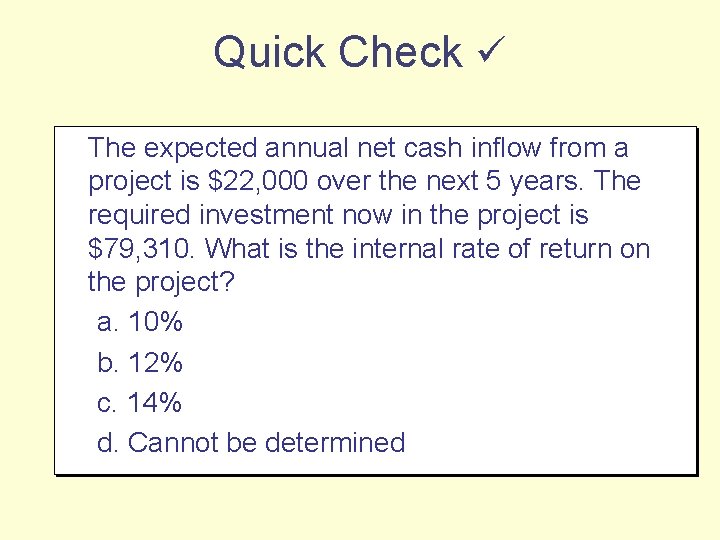 Quick Check ✓

The expected annual net cash inflow from a project is \$22,000 over the next 5 years. The required investment now in the project is \$79,310. What is the internal rate of return on the project?

a. 10%

b. 12%

c. 14%

d. Cannot be determined